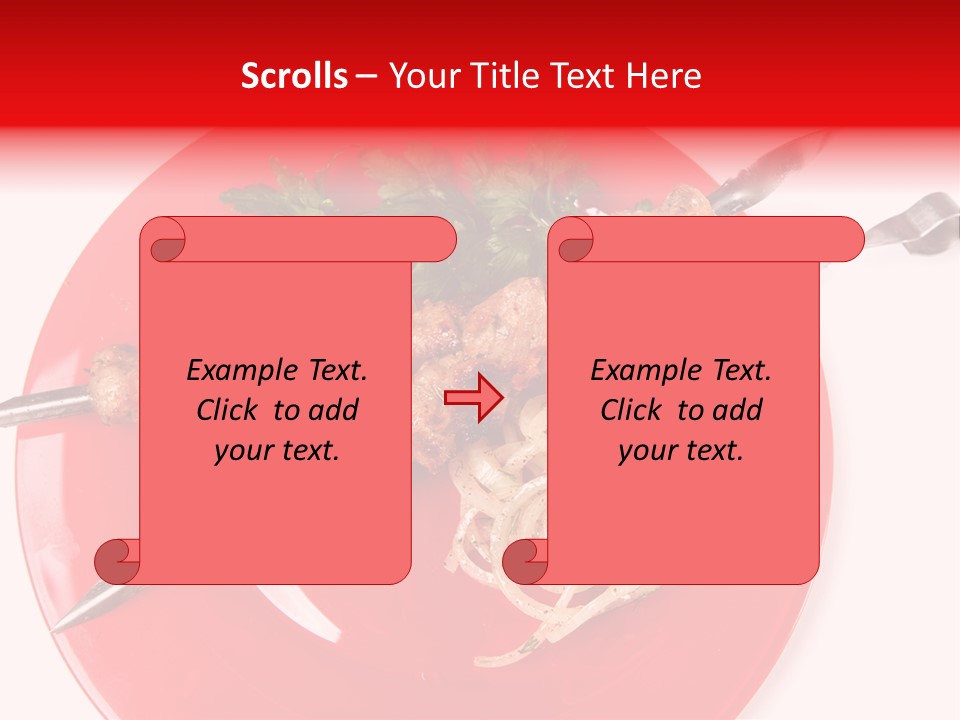 Scrolls – Your Title Text Here

Example Text. Click to add your text.

Example Text. Click to add your text.